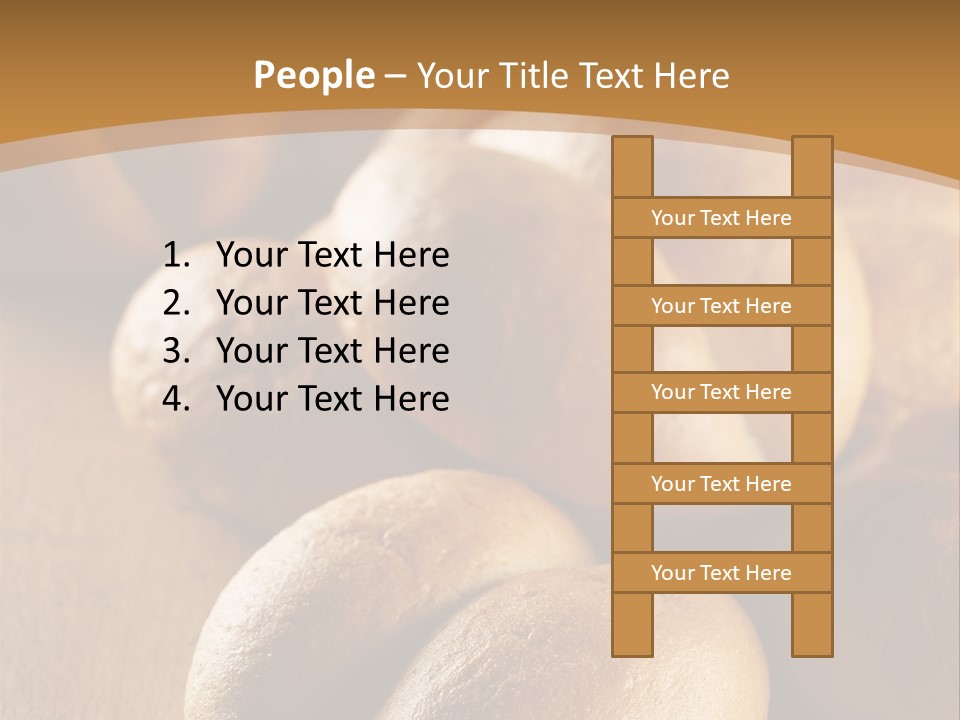 People – Your Title Text Here

1. Your Text Here
2. Your Text Here
3. Your Text Here
4. Your Text Here

Your Text Here
Your Text Here
Your Text Here
Your Text Here
Your Text Here